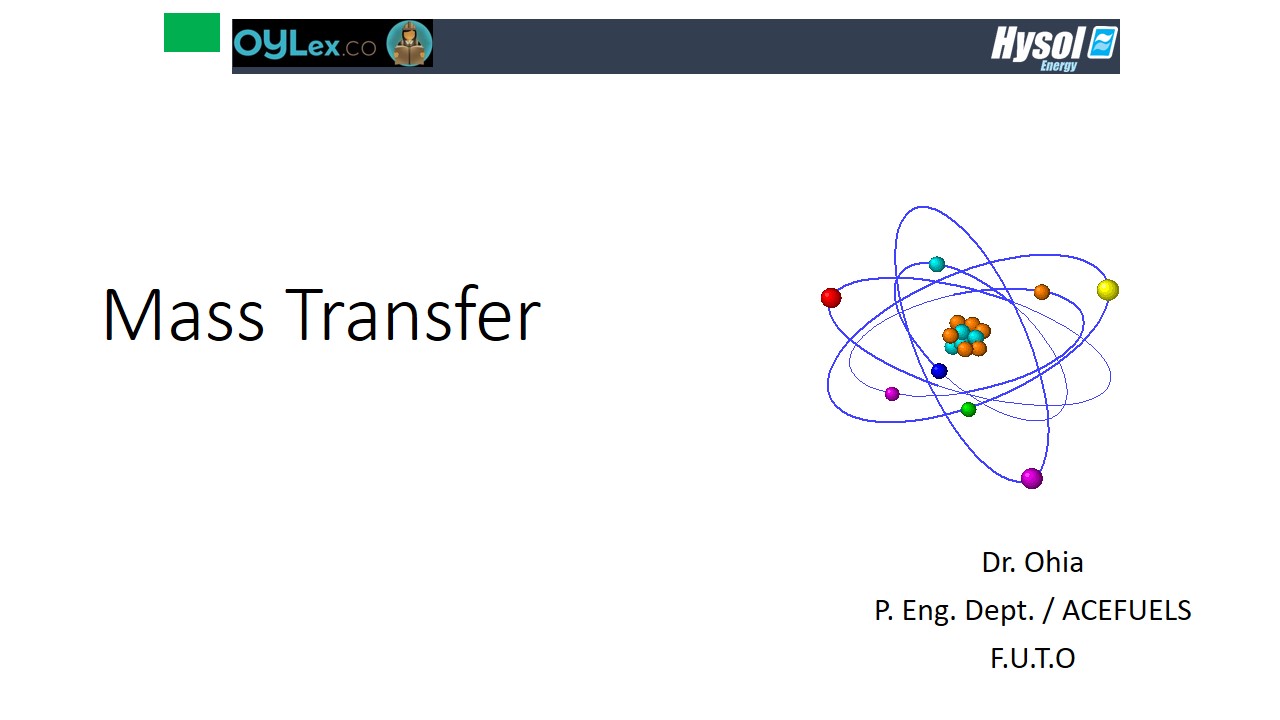 OYLex.co

Hysol Energy

Mass Transfer

Dr. Ohia
P. Eng. Dept. / ACEFUELS
F.U.T.O